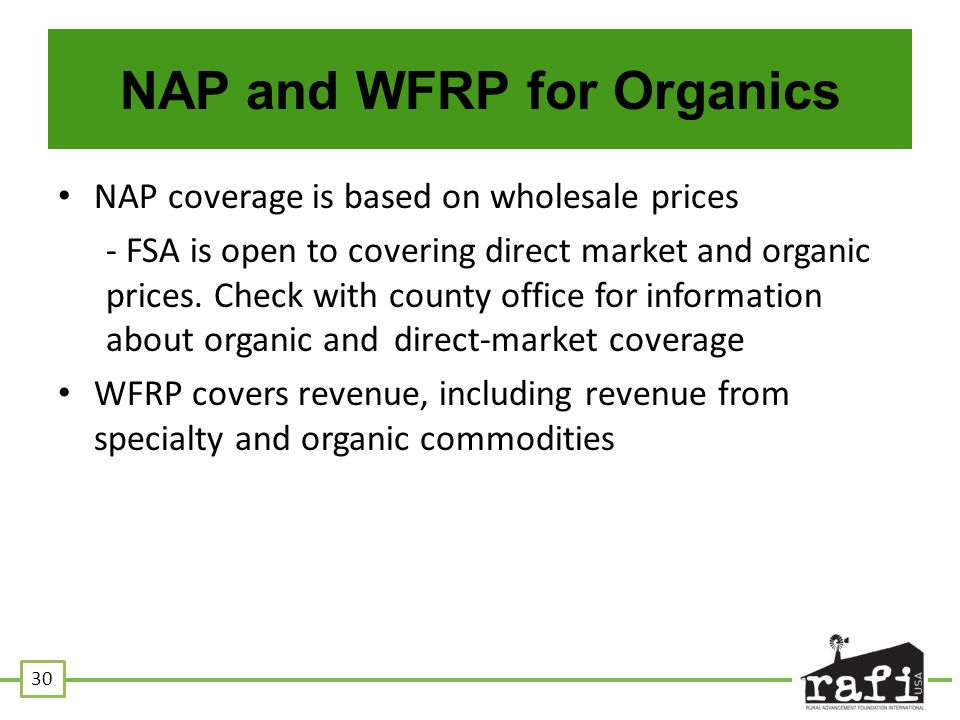 NAP and WFRP for Organics

• NAP coverage is based on wholesale prices

- FSA is open to covering direct market and organic prices. Check with county office for information about organic and direct-market coverage

• WFRP covers revenue, including revenue from specialty and organic commodities

30

rafi USA
RURAL ADVANCEMENT FOUNDATION INTERNATIONAL